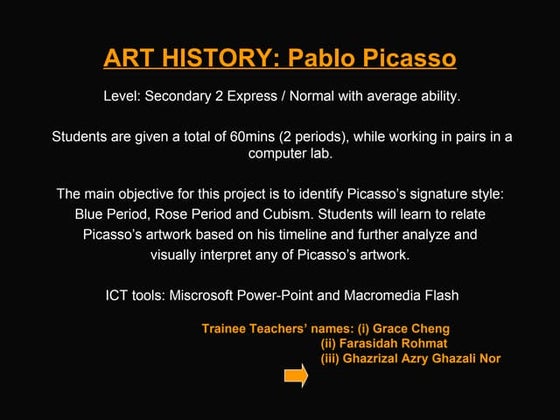 ART HISTORY: Pablo Picasso

Level: Secondary 2 Express / Normal with average ability.

Students are given a total of 60mins (2 periods), while working in pairs in a computer lab.

The main objective for this project is to identify Picasso's signature style: Blue Period, Rose Period and Cubism. Students will learn to relate Picasso's artwork based on his timeline and further analyze and visually interpret any of Picasso's artwork.

ICT tools: Miscrosoft Power-Point and Macromedia Flash

Trainee Teachers' names: (i) Grace Cheng
(ii) Farasidah Rohmat
(iii) Ghazrizal Azry Ghazali Nor